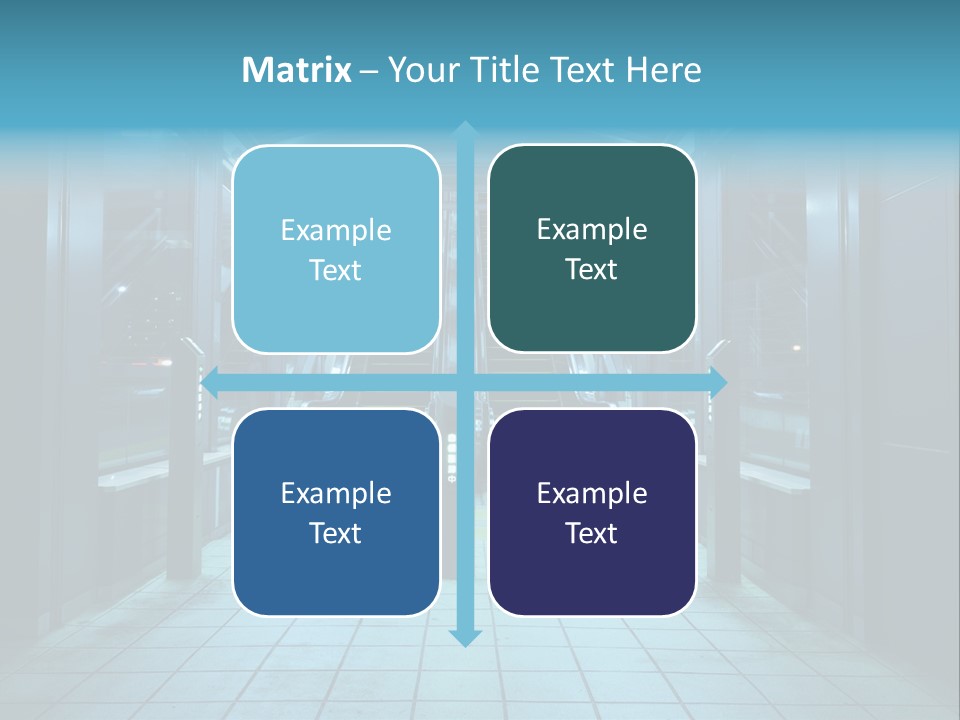 Matrix – Your Title Text Here

Example Text

Example Text

Example Text

Example Text